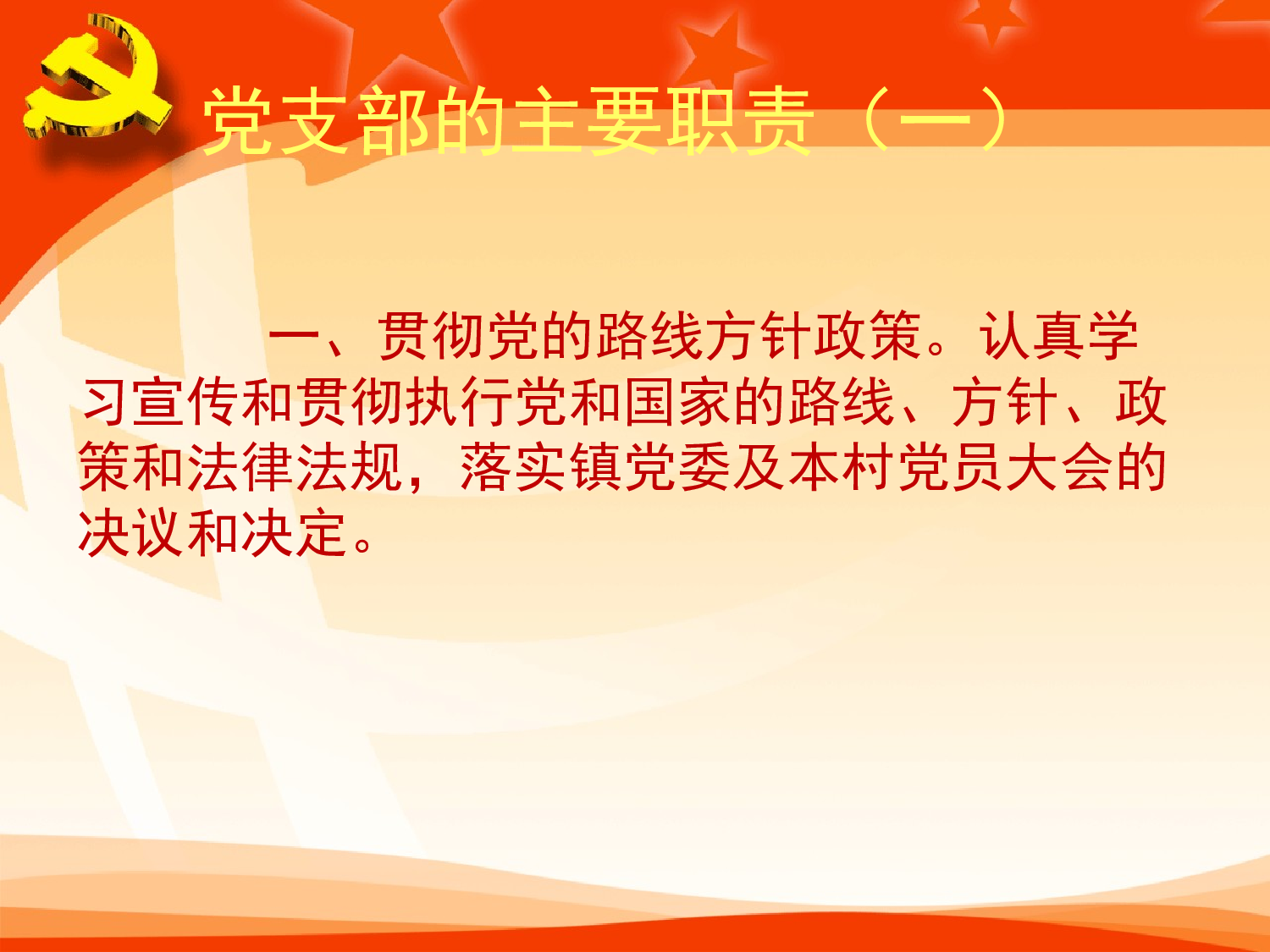 党支部的主要职责（一）

一、贯彻党的路线方针政策。认真学习宣传和贯彻执行党和国家的路线、方针、政策和法律法规，落实镇党委及本村党员大会的决议和决定。